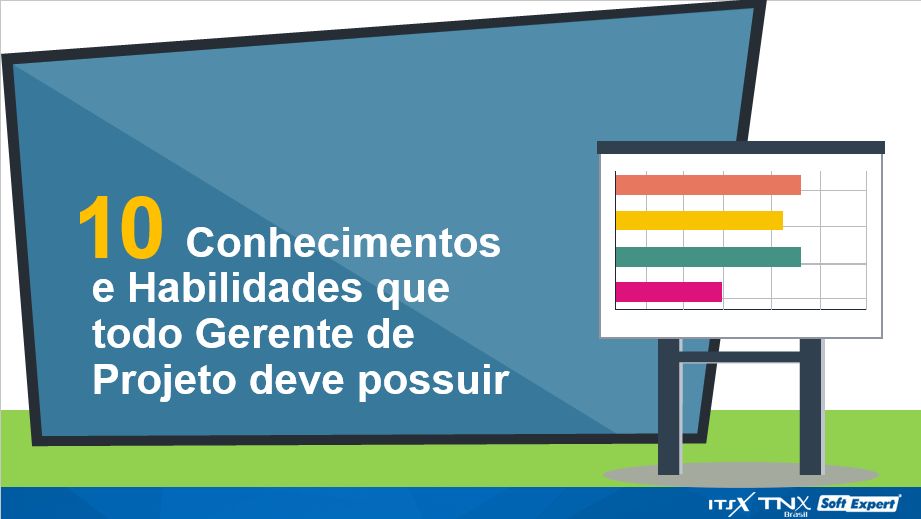 10 Conhecimentos e Habilidades que todo Gerente de Projeto deve possuir

ITSX TNX Brasil Soft Expert